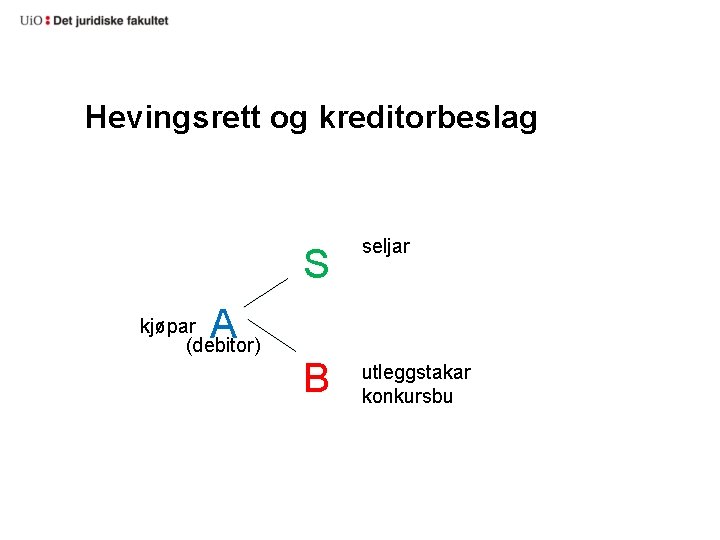 UiO : Det juridiske fakultet

Hevingsrett og kreditorbeslag

S seljar

kjøpar A (debitor)

B utleggstakar konkursbu